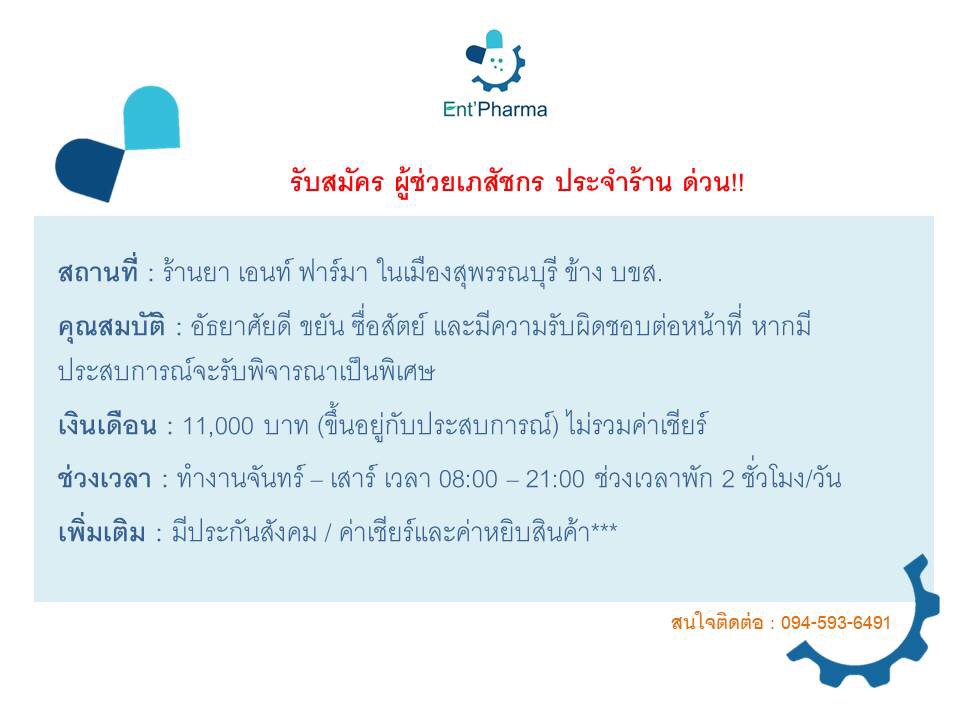 Ent'Pharma

รับสมัคร ผู้ช่วยเภสัชกร ประจำร้าน ด่วน!!

สถานที่ : ร้านยา เอนท์ ฟาร์มา ในเมืองสุพรรณบุรี ข้าง บขส.

คุณสมบัติ : อัธยาศัยดี ขยัน ซื่อสัตย์ และมีความรับผิดชอบต่อหน้าที่ หากมีประสบการณ์จะรับพิจารณาเป็นพิเศษ

เงินเดือน : 11,000 บาท (ขึ้นอยู่กับประสบการณ์) ไม่รวมค่าเชียร์

ช่วงเวลา : ทำงานจันทร์ – เสาร์ เวลา 08:00 – 21:00 ช่วงเวลาพัก 2 ชั่วโมง/วัน

เพิ่มเติม : มีประกันสังคม / ค่าเชียร์และค่าหยิบสินค้า***

สนใจติดต่อ : 094-593-6491